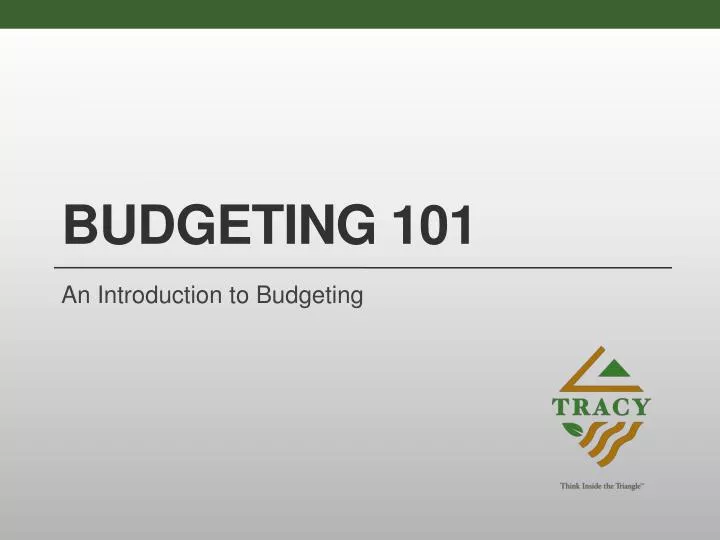 BUDGETING 101

An Introduction to Budgeting

TRACY

Think Inside the Triangle™